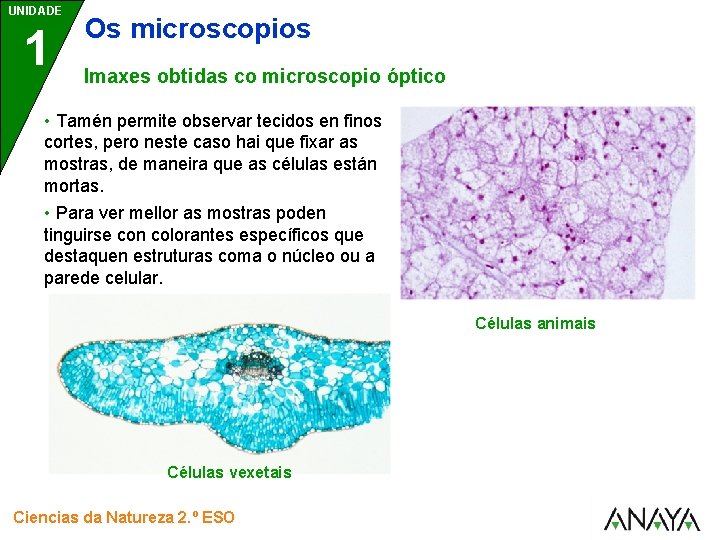 UNIDADE
1
Os microscopios

Imaxes obtidas co microscopio óptico

• Tamén permite observar tecidos en finos cortes, pero neste caso hai que fixar as mostras, de maneira que as células están mortas.

• Para ver mellor as mostras poden tinguirse con colorantes específicos que destaquen estruturas coma o núcleo ou a parede celular.

Células animais

Células vexetais

Ciencias da Natureza 2.º ESO

ANAYA